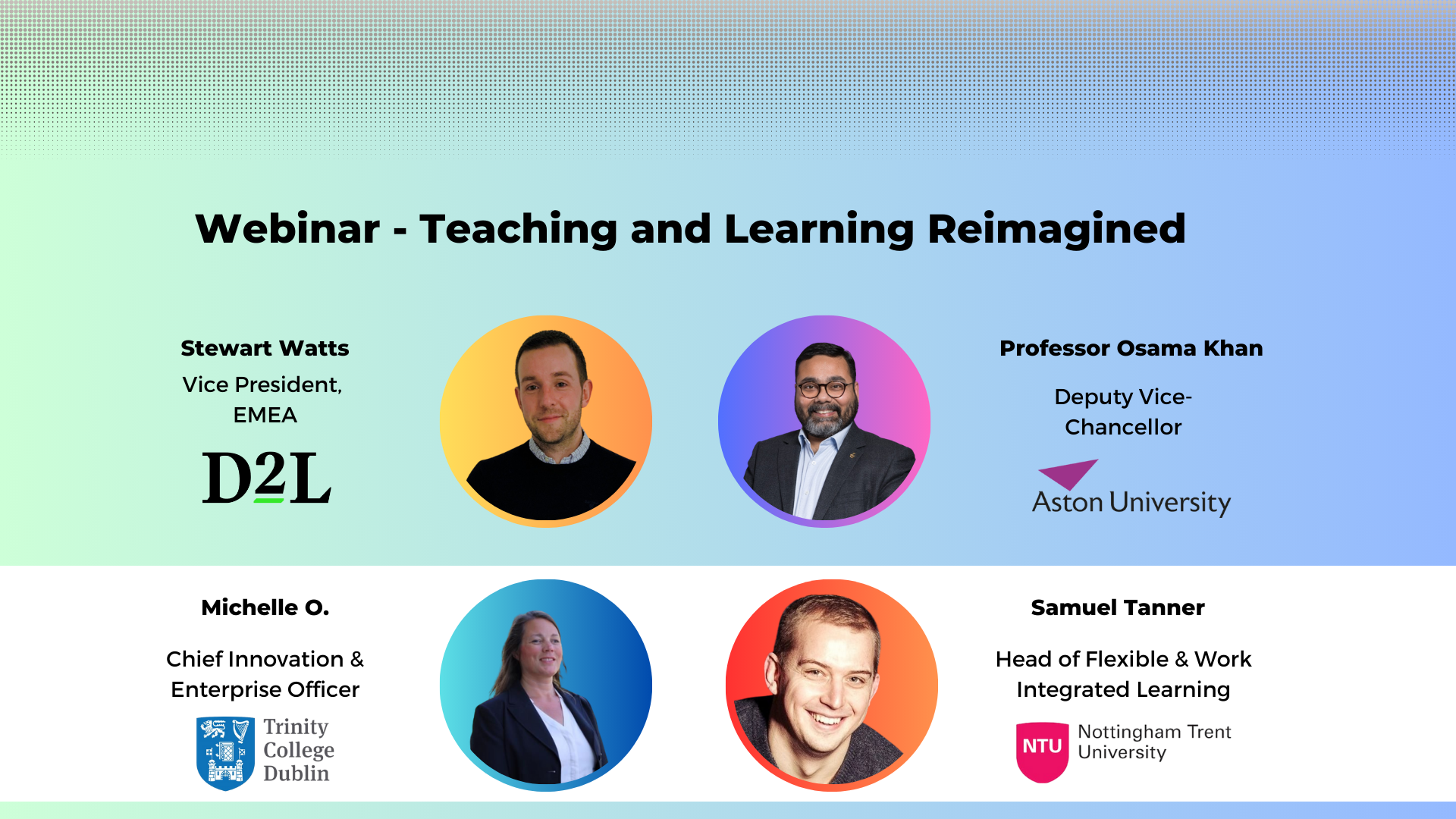 Webinar - Teaching and Learning Reimagined

Stewart Watts

Vice President, EMEA

D2L

Professor Osama Khan

Deputy Vice-Chancellor

Aston University

Michelle O.

Chief Innovation & Enterprise Officer

Trinity College Dublin

Samuel Tanner

Head of Flexible & Work Integrated Learning

NTU Nottingham Trent University